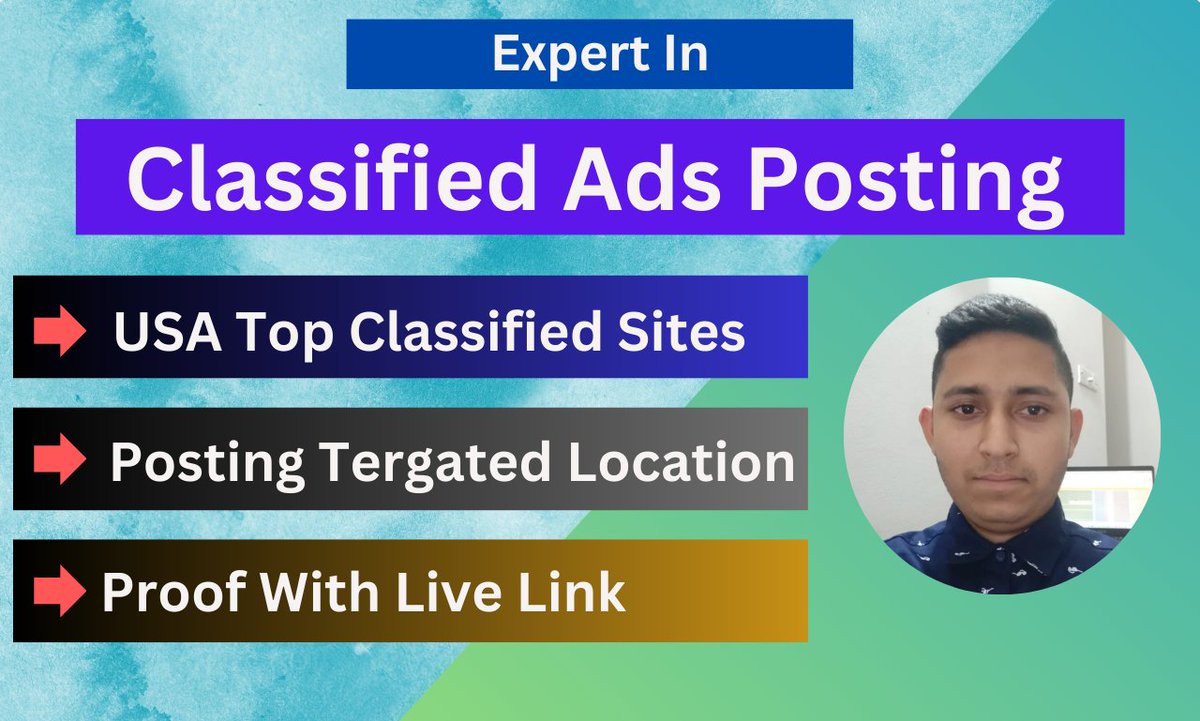 Expert In

Classified Ads Posting

USA Top Classified Sites

Posting Tergated Location

Proof With Live Link